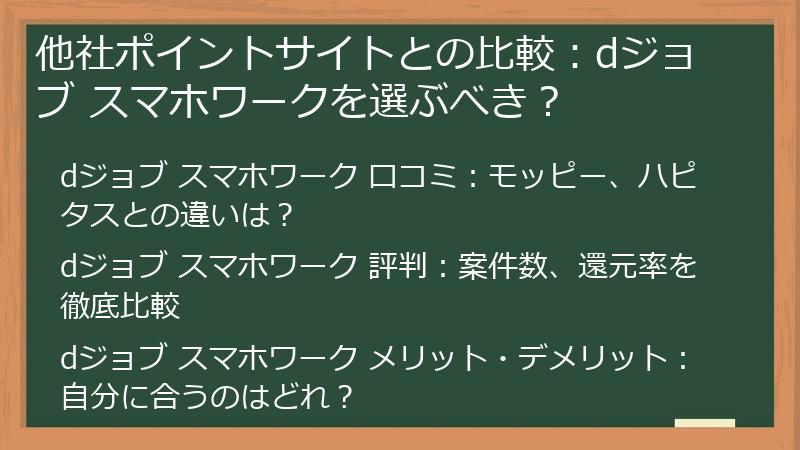 他社ポイントサイトとの比較：dジョブ スマホワークを選ぶべき？

dジョブ スマホワーク 口コミ：モッピー、ハピタスとの違いは？

dジョブ スマホワーク 評判：案件数、還元率を徹底比較

dジョブ スマホワーク メリット・デメリット：自分に合うのはどれ？